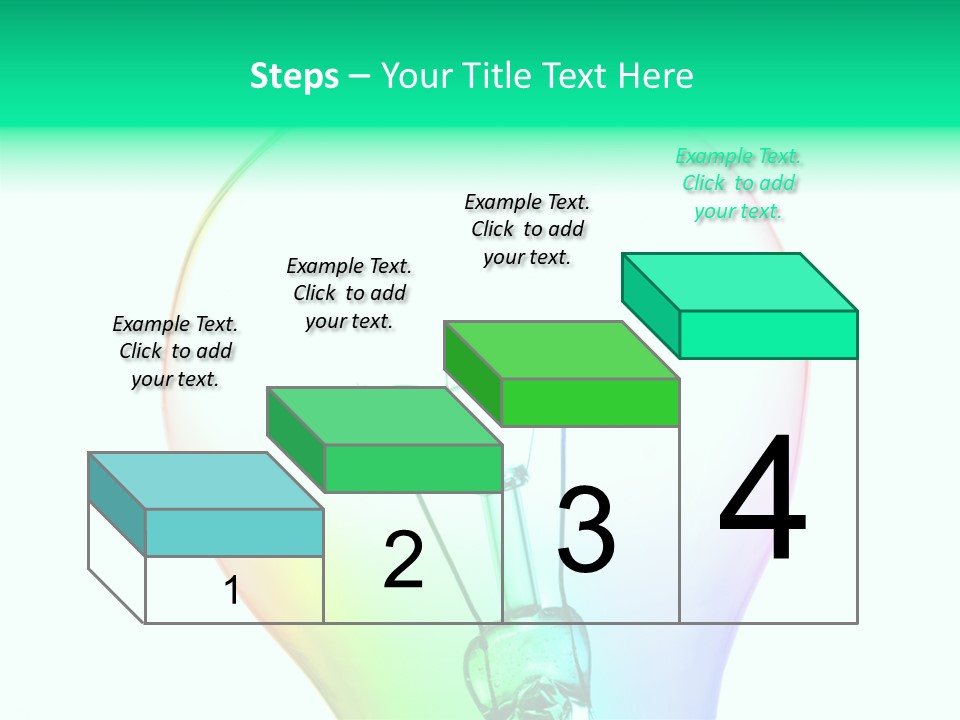 Steps – Your Title Text Here

Example Text. Click to add your text.

Example Text. Click to add your text.

Example Text. Click to add your text.

Example Text. Click to add your text.

1

2

3

4